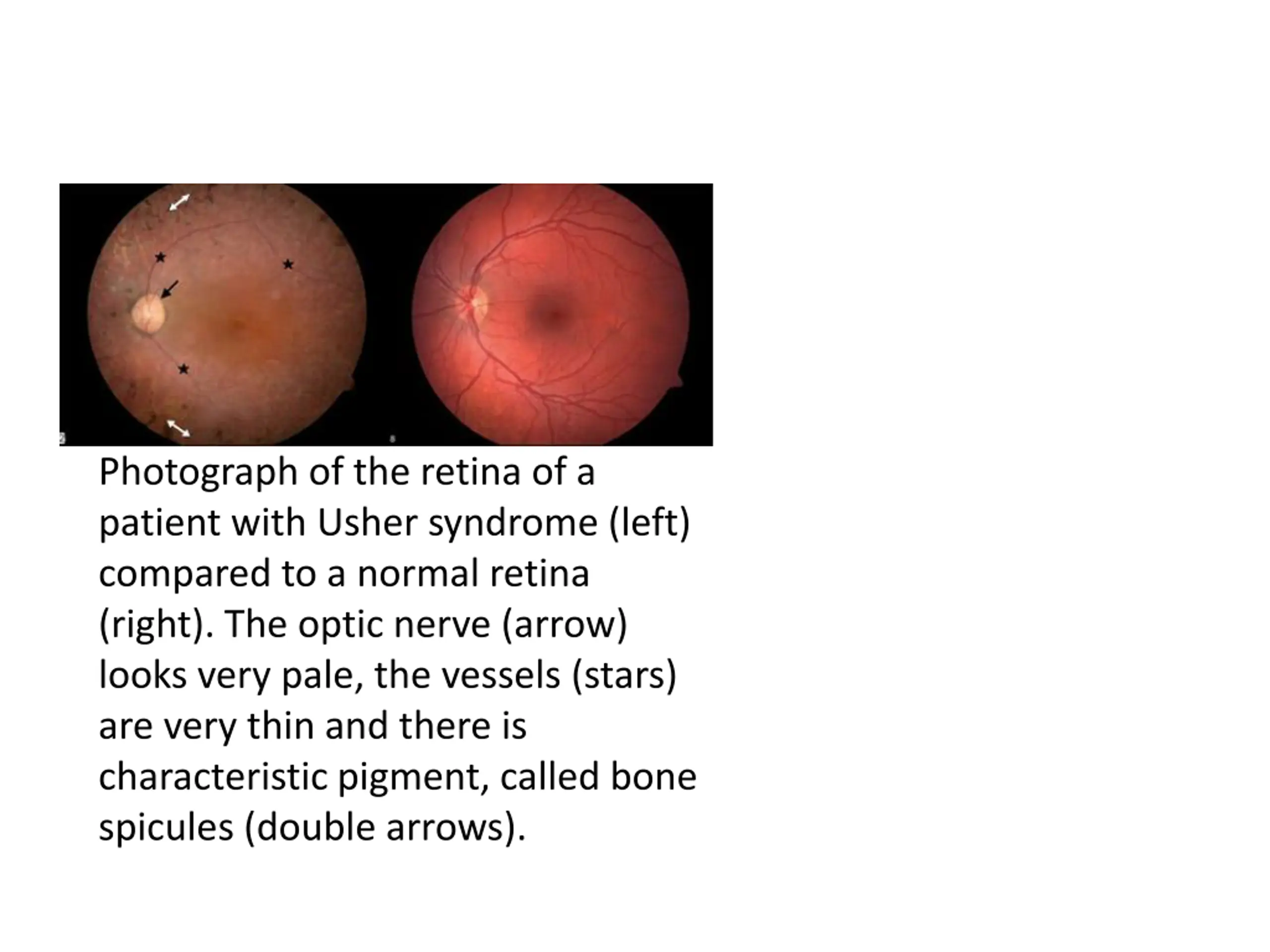 Photograph of the retina of a patient with Usher syndrome (left) compared to a normal retina (right). The optic nerve (arrow) looks very pale, the vessels (stars) are very thin and there is characteristic pigment, called bone spicules (double arrows).